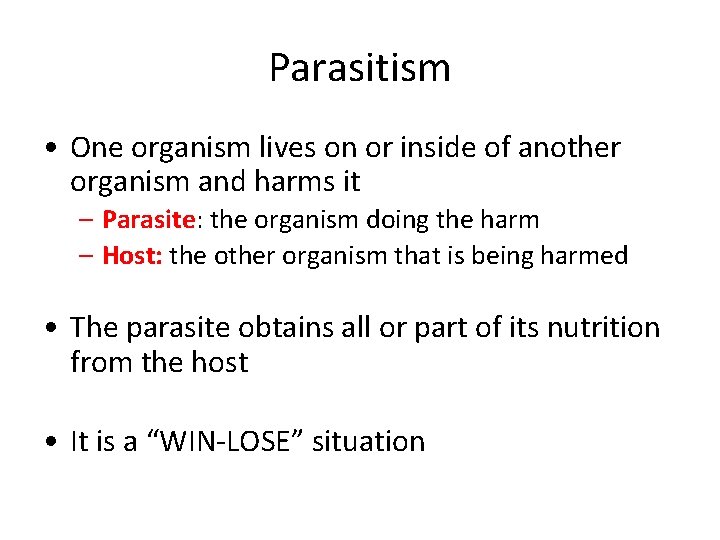 Parasitism

• One organism lives on or inside of another organism and harms it
– Parasite: the organism doing the harm
– Host: the other organism that is being harmed

• The parasite obtains all or part of its nutrition from the host

• It is a “WIN-LOSE” situation